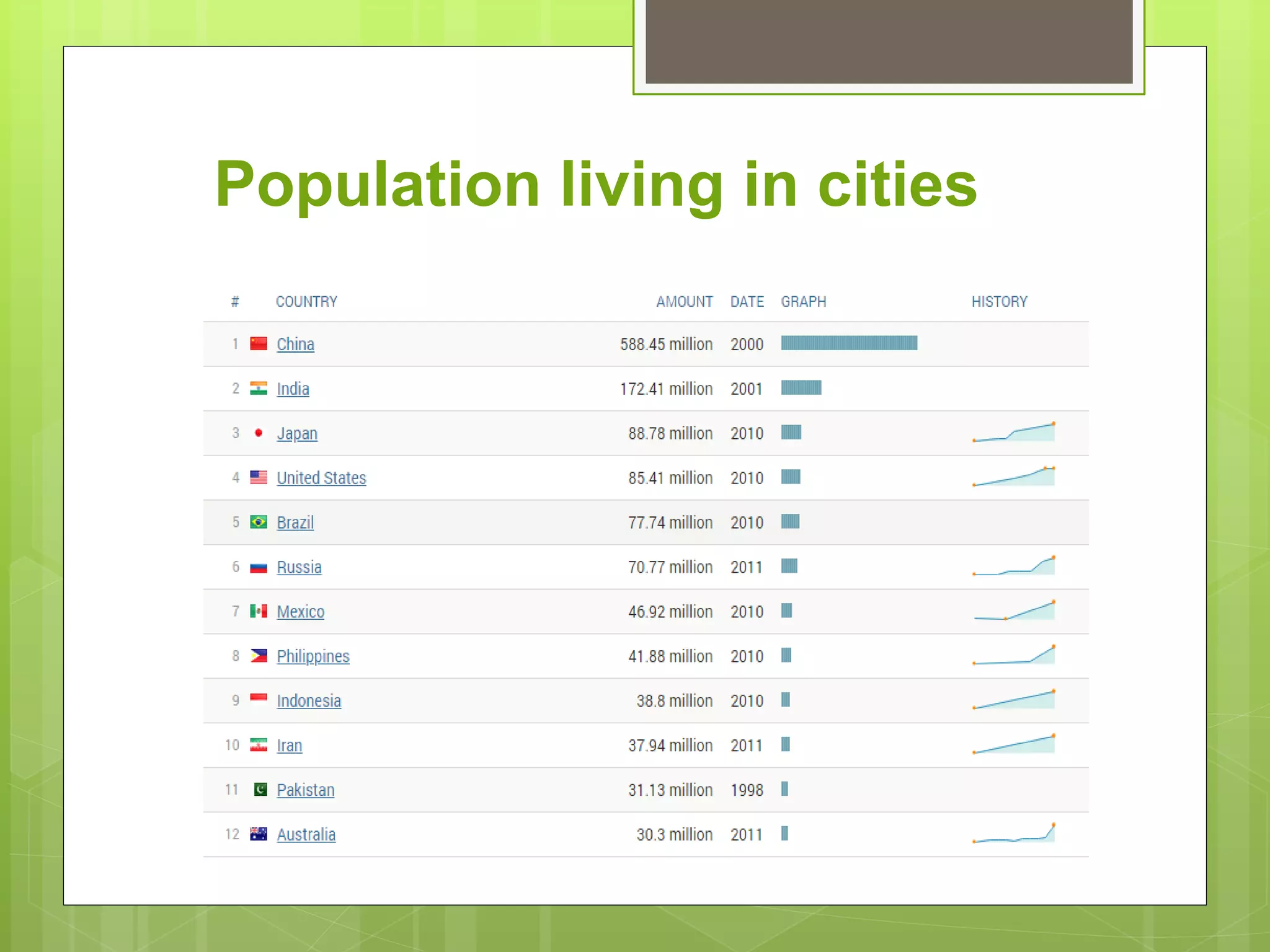 Population living in cities

| # | COUNTRY | AMOUNT | DATE | GRAPH | HISTORY |
|---|---|---|---|---|---|
| 1 | China | 588.45 million | 2000 | | |
| 2 | India | 172.41 million | 2001 | | |
| 3 | Japan | 88.78 million | 2010 | | |
| 4 | United States | 85.41 million | 2010 | | |
| 5 | Brazil | 77.74 million | 2010 | | |
| 6 | Russia | 70.77 million | 2011 | | |
| 7 | Mexico | 46.92 million | 2010 | | |
| 8 | Philippines | 41.88 million | 2010 | | |
| 9 | Indonesia | 38.8 million | 2010 | | |
| 10 | Iran | 37.94 million | 2011 | | |
| 11 | Pakistan | 31.13 million | 1998 | | |
| 12 | Australia | 30.3 million | 2011 | | |